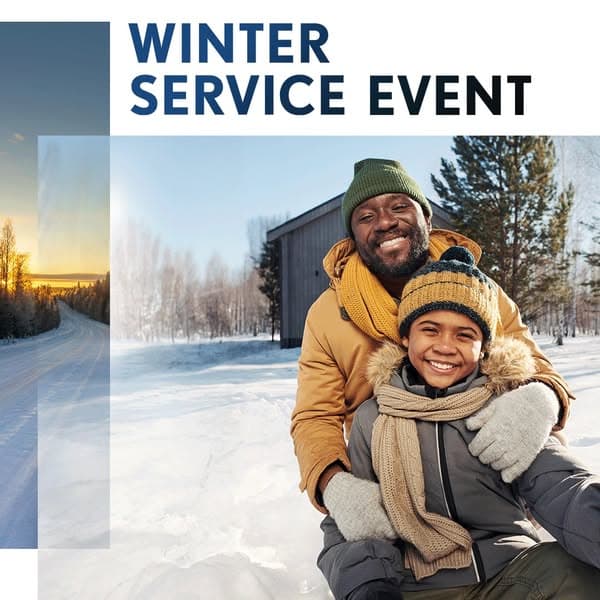 WINTER
SERVICE EVENT